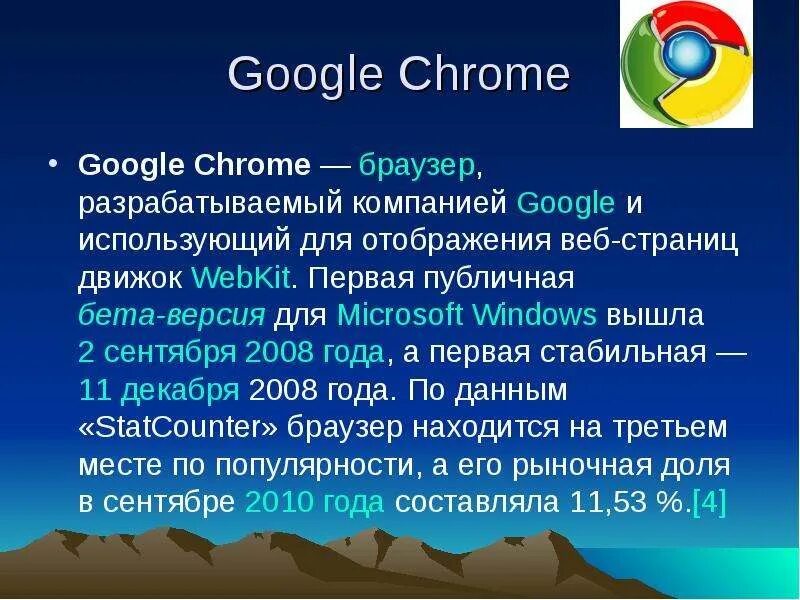 Google Chrome

• Google Chrome — браузер, разрабатываемый компанией Google и использующий для отображения веб-страниц движок WebKit. Первая публичная бета-версия для Microsoft Windows вышла 2 сентября 2008 года, а первая стабильная — 11 декабря 2008 года. По данным «StatCounter» браузер находится на третьем месте по популярности, а его рыночная доля в сентябре 2010 года составляла 11,53 %.[4]